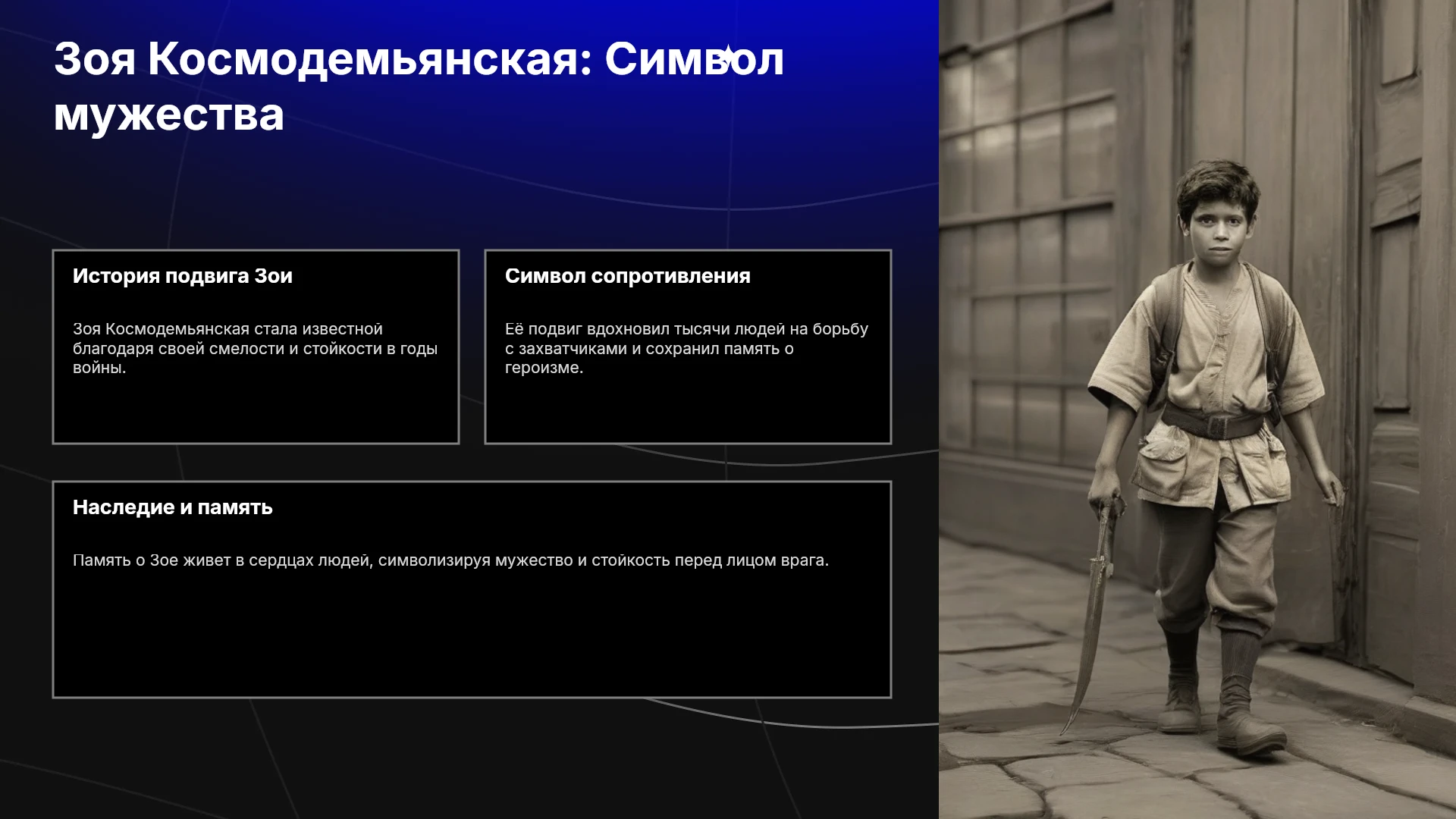 Зоя Космодемьянская: Символ мужества

История подвига Зои

Зоя Космодемьянская стала известной благодаря своей смелости и стойкости в годы войны.

Символ сопротивления

Её подвиг вдохновил тысячи людей на борьбу с захватчиками и сохранил память о героизме.

Наследие и память

Память о Зое живет в сердцах людей, символизируя мужество и стойкость перед лицом врага.